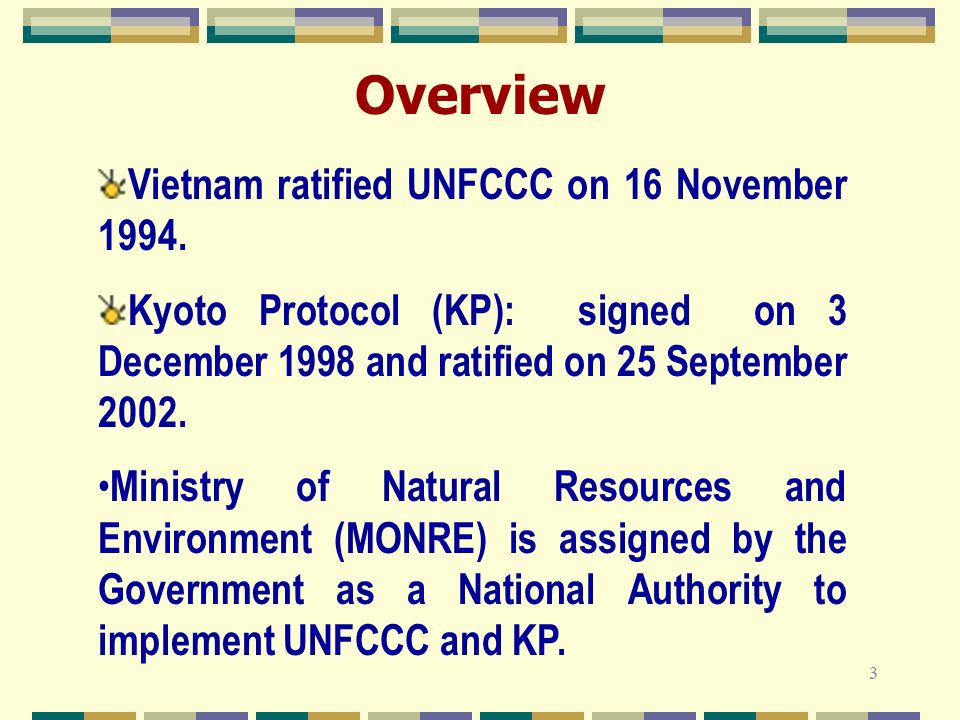 Overview

Vietnam ratified UNFCCC on 16 November 1994.

Kyoto Protocol (KP): signed on 3 December 1998 and ratified on 25 September 2002.

•Ministry of Natural Resources and Environment (MONRE) is assigned by the Government as a National Authority to implement UNFCCC and KP.

3